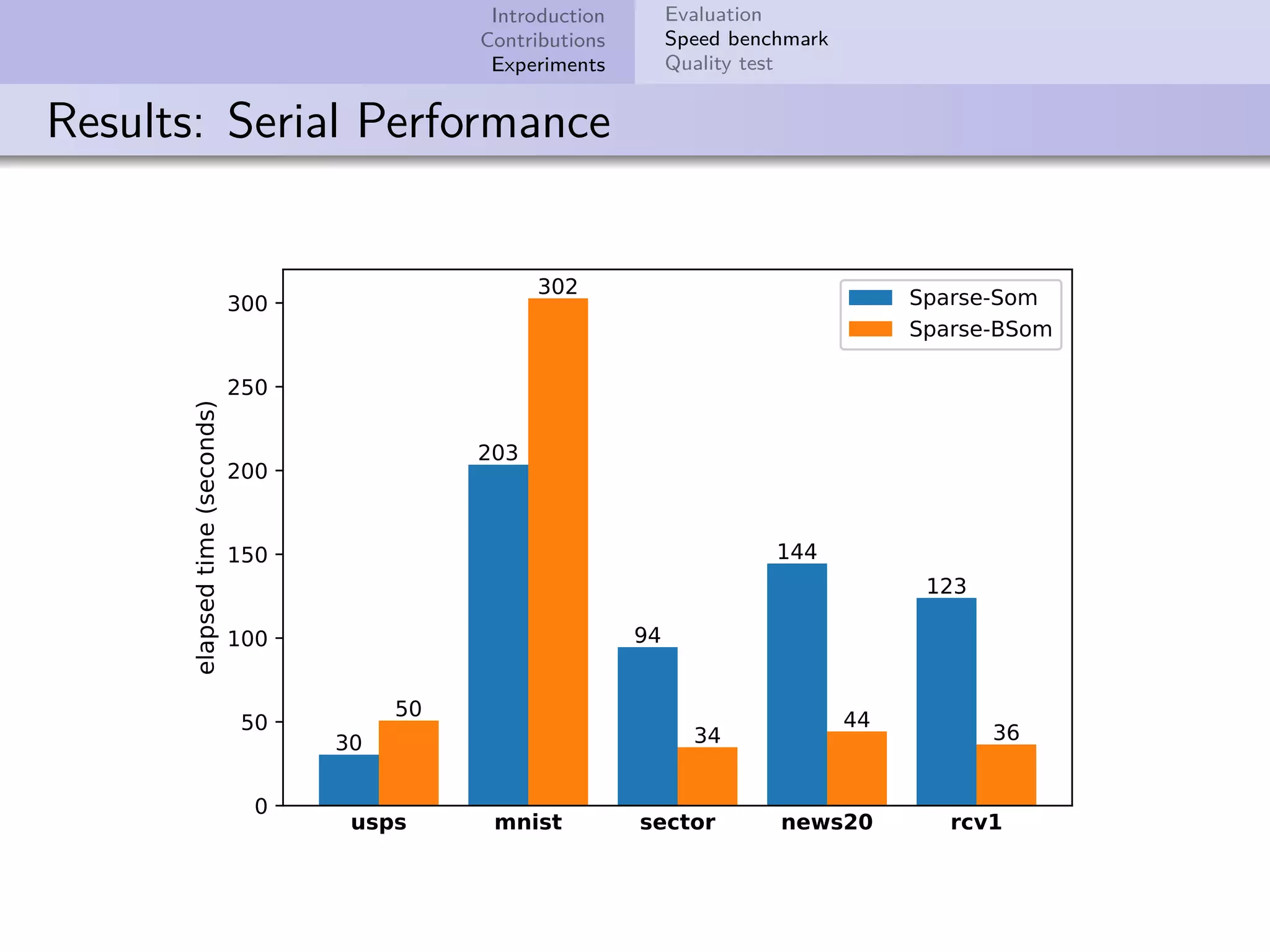 Introduction
Contributions
Experiments

Evaluation
Speed benchmark
Quality test

Results: Serial Performance

Sparse-Som
Sparse-BSom

elapsed time (seconds)

300
250
200
150
100
50
0

30
50
203
302
94
34
144
44
123
36

usps
mnist
sector
news20
rcv1